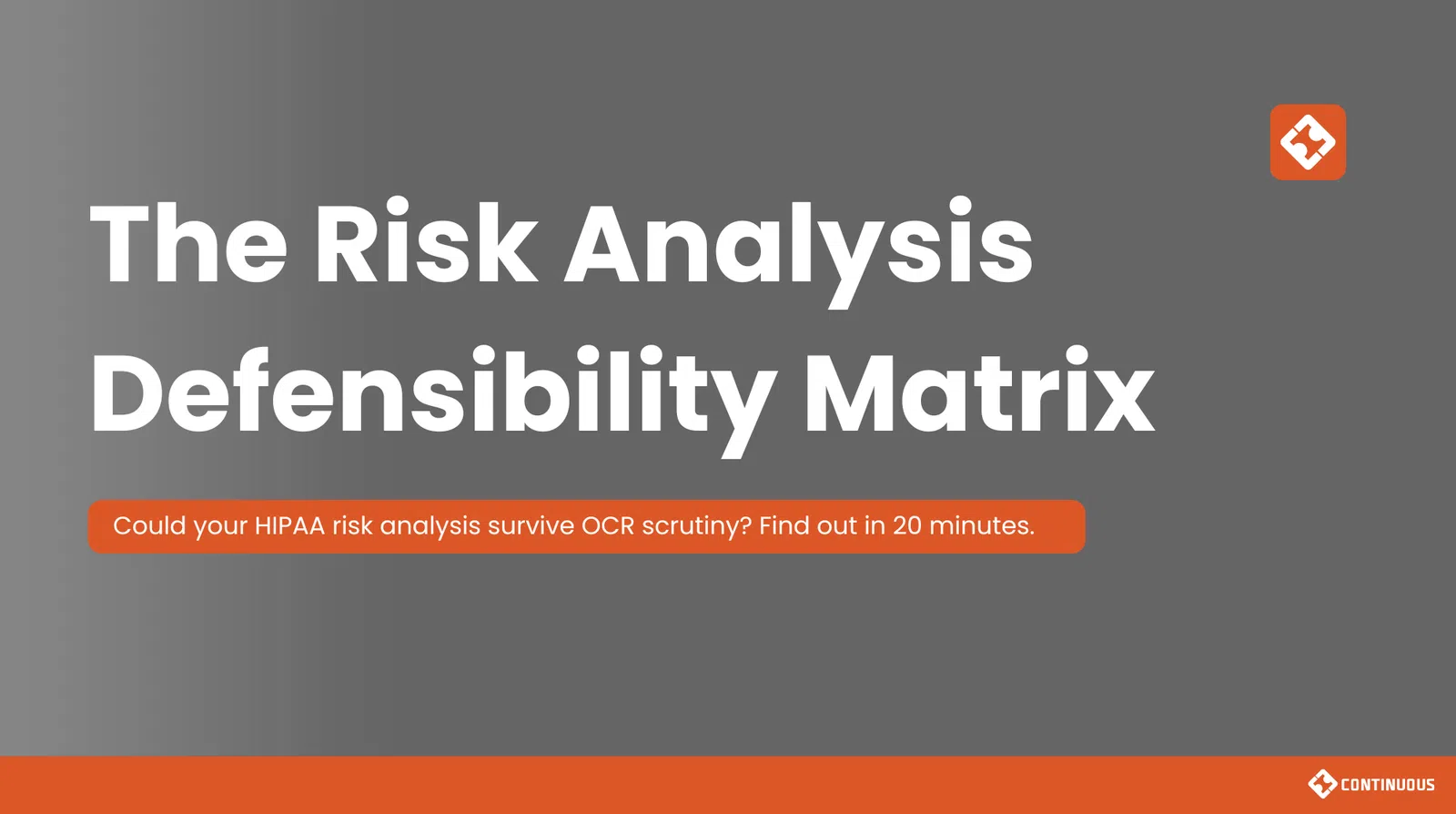 The Risk Analysis Defensibility Matrix

Could your HIPAA risk analysis survive OCR scrutiny? Find out in 20 minutes.

CONTINUOUS